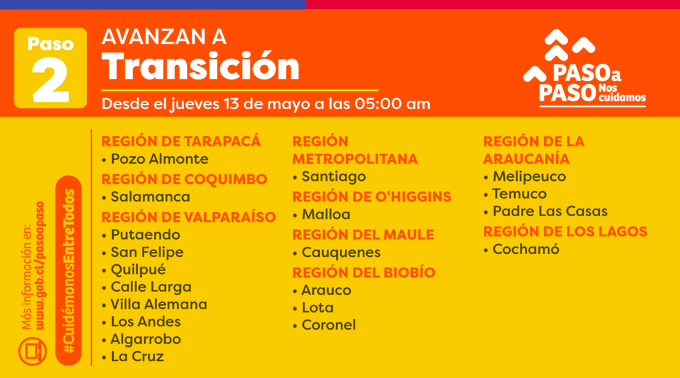 Paso 2

AVANZAN A
Transición

Desde el jueves 13 de mayo a las 05:00 am

PASO a PASO Nos cuidamos

Más información en: www.gob.cl/pasoapaso

#CuidémonosEntreTodos

REGIÓN DE TARAPACÁ
• Pozo Almonte
REGIÓN DE COQUIMBO
• Salamanca
REGIÓN DE VALPARAÍSO
• Putaendo
• San Felipe
• Quilpué
• Calle Larga
• Villa Alemana
• Los Andes
• Algarrobo
• La Cruz

REGIÓN METROPOLITANA
• Santiago
REGIÓN DE O'HIGGINS
• Malloa
REGIÓN DEL MAULE
• Cauquenes
REGIÓN DEL BIOBÍO
• Arauco
• Lota
• Coronel

REGIÓN DE LA ARAUCANÍA
• Melipeuco
• Temuco
• Padre Las Casas
REGIÓN DE LOS LAGOS
• Cochamó